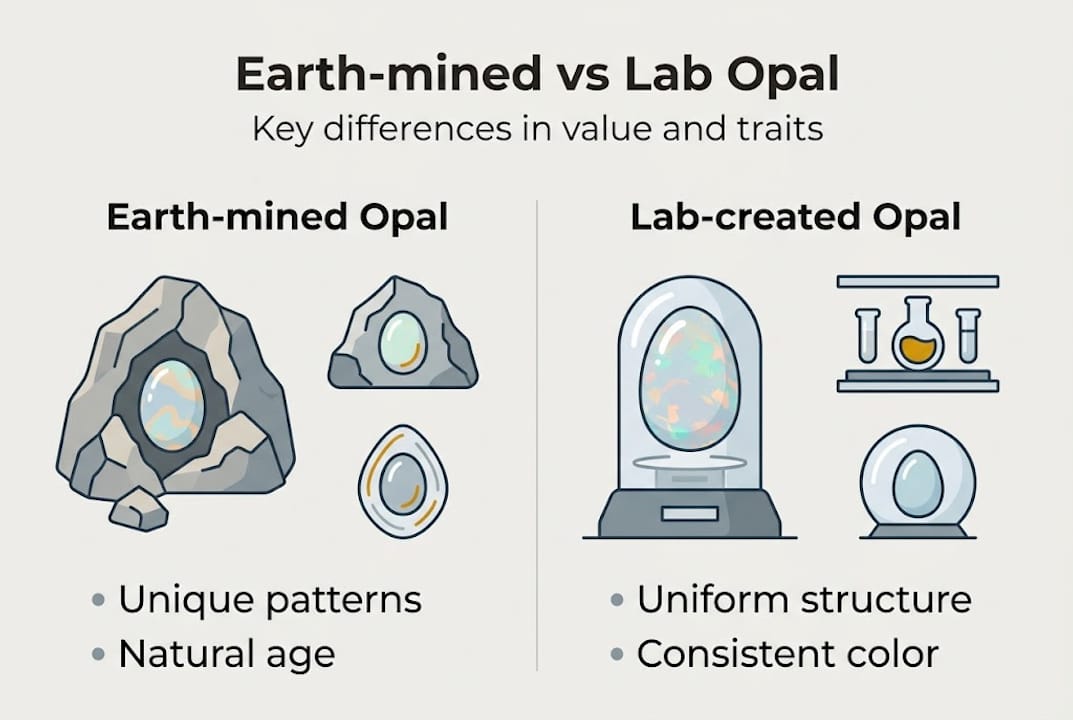 Earth-mined vs Lab Opal

Key differences in value and traits

Earth-mined Opal

• Unique patterns
• Natural age

Lab-created Opal

• Uniform structure
• Consistent color